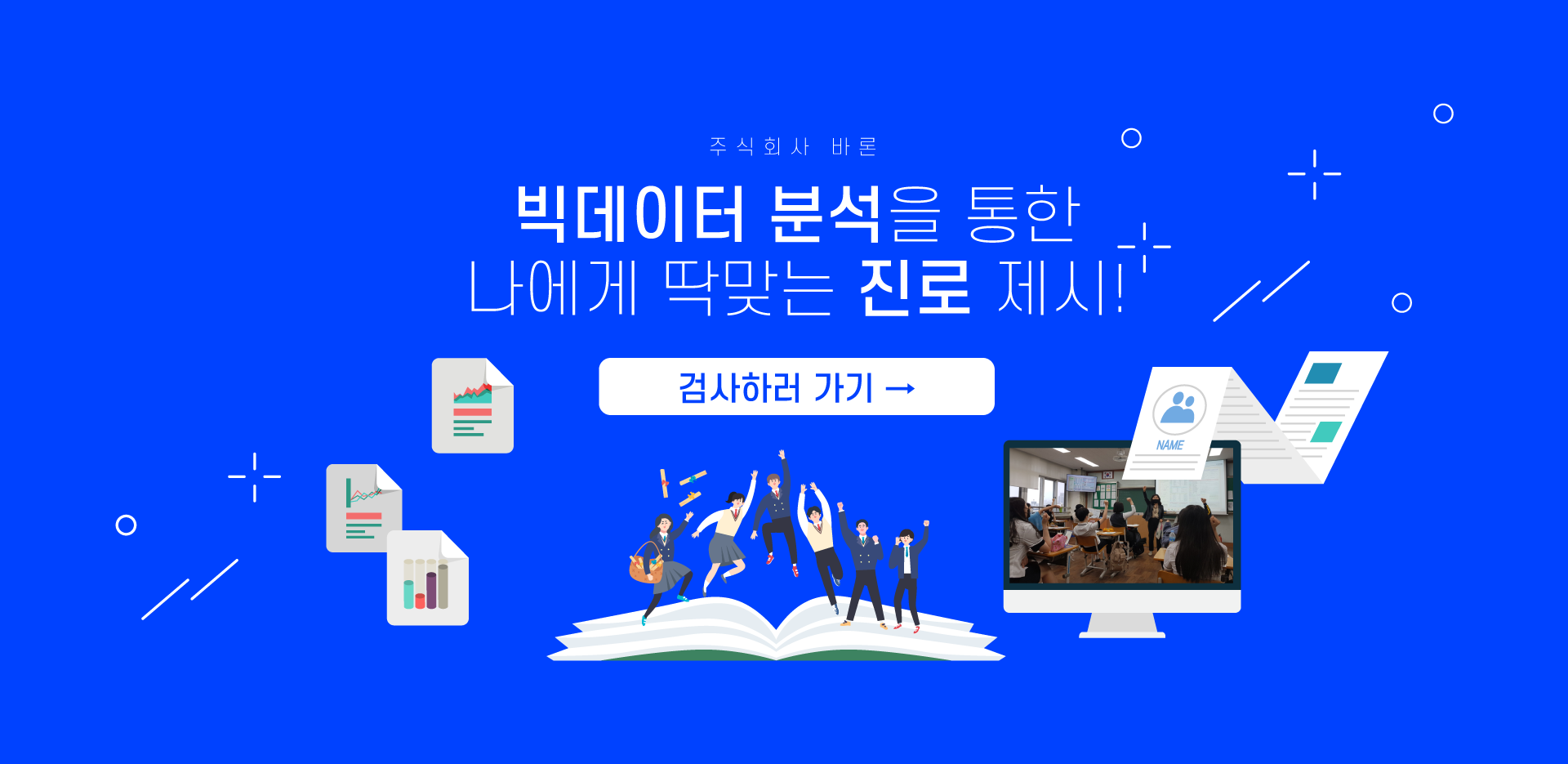 주식회사 바론

빅데이터 분석을 통한
나에게 딱맞는 진로 제시!

검사하러 가기 →

NAME